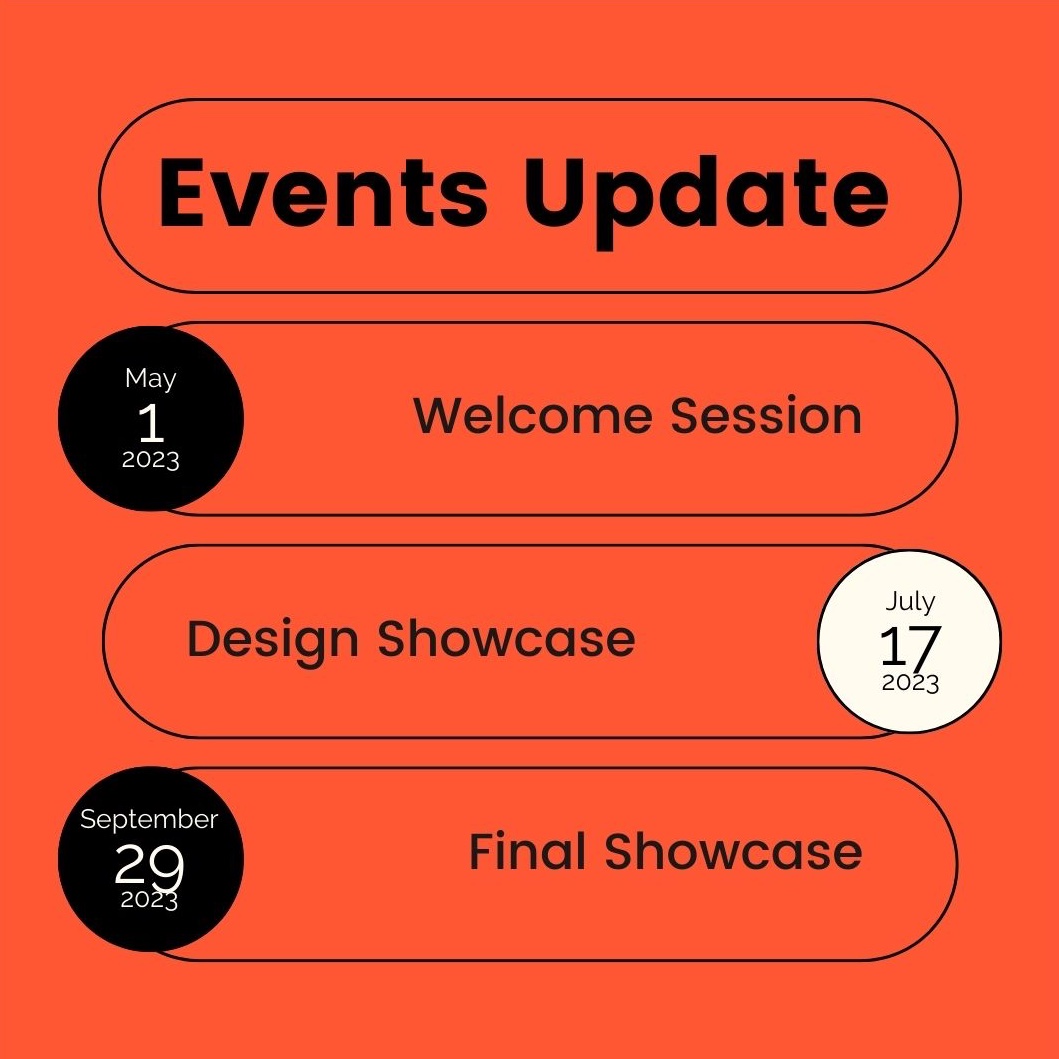 Events Update

May
1
2023

Welcome Session

Design Showcase

July
17
2023

September
29
2023

Final Showcase